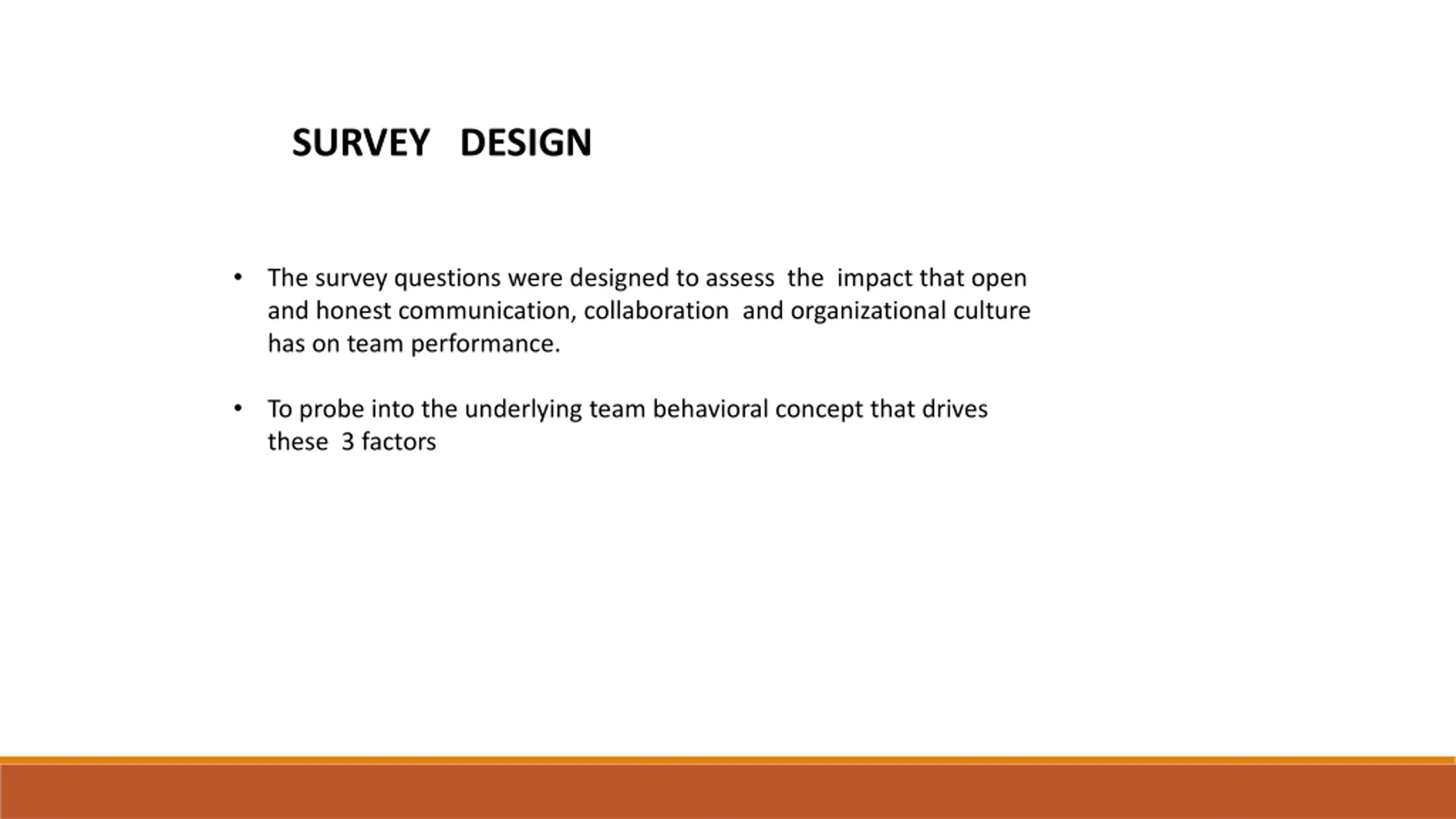 SURVEY DESIGN

• The survey questions were designed to assess the impact that open and honest communication, collaboration and organizational culture has on team performance.

• To probe into the underlying team behavioral concept that drives these 3 factors